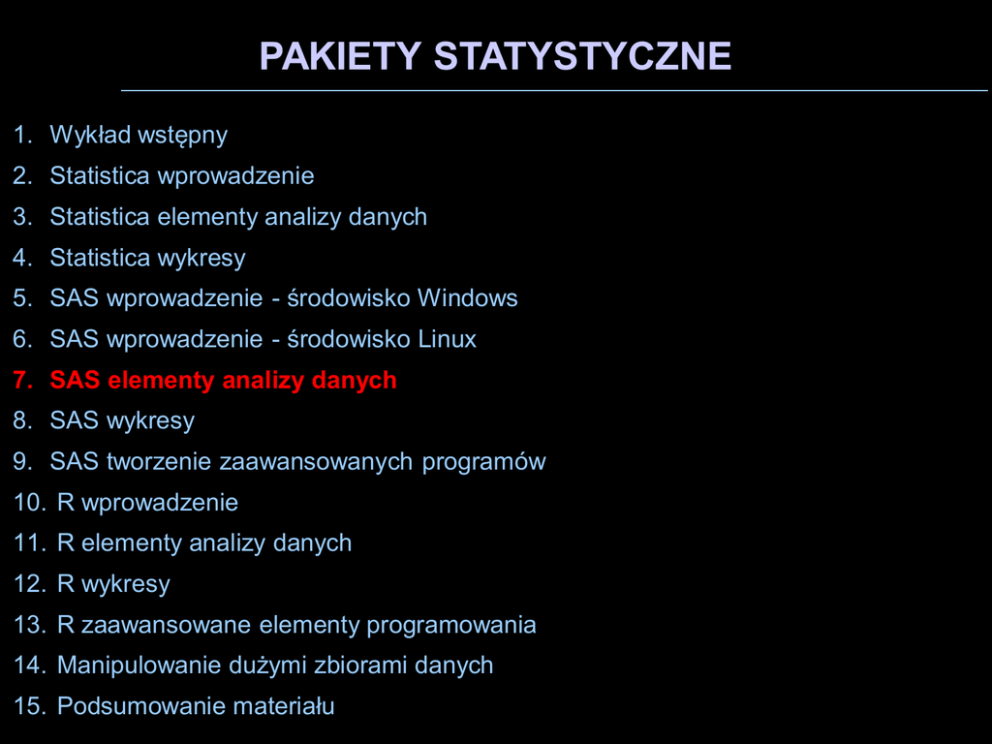 PAKIETY STATYSTYCZNE

1. Wykład wstępny
2. Statistica wprowadzenie
3. Statistica elementy analizy danych
4. Statistica wykresy
5. SAS wprowadzenie - środowisko Windows
6. SAS wprowadzenie - środowisko Linux
7. SAS elementy analizy danych
8. SAS wykresy
9. SAS tworzenie zaawansowanych programów
10. R wprowadzenie
11. R elementy analizy danych
12. R wykresy
13. R zaawansowane elementy programowania
14. Manipulowanie dużymi zbiorami danych
15. Podsumowanie materiału